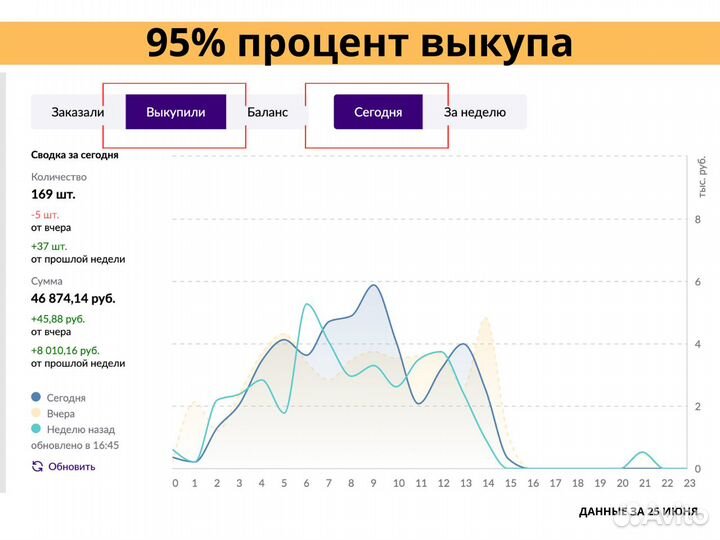 95% процент выкупа

Заказали Выкупили Баланс Сегодня За неделю

Сводка за сегодня

Количество
169 шт.
-5 шт.
от вчера
+37 шт.
от прошлой недели

Сумма
46 874,14 руб.
+45,88 руб.
от вчера
+8 010,16 руб.
от прошлой недели

Сегодня
Вчера
Неделю назад
обновлено в 16:45

Обновить

тыс. руб.
8
6
4
2
0

0 1 2 3 4 5 6 7 8 9 10 11 12 13 14 15 16 17 18 19 20 21 22 23

ДАННЫЕ ЗА 25 ИЮНЯ

Avito